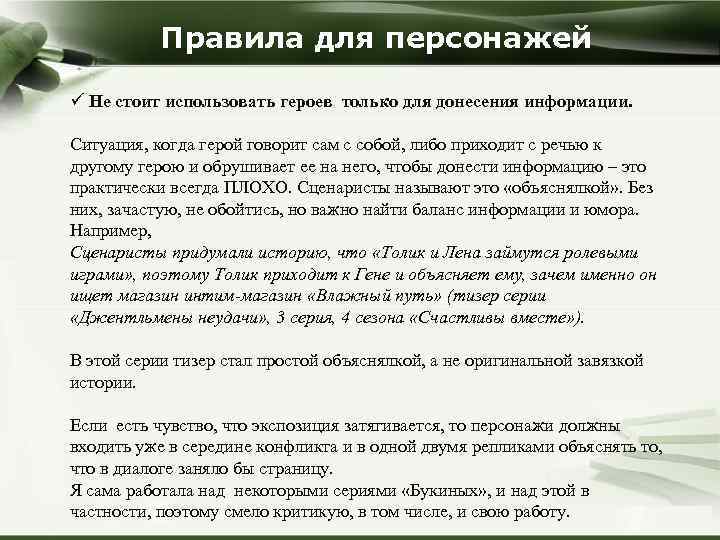 Правила для персонажей

✓ Не стоит использовать героев только для донесения информации.

Ситуация, когда герой говорит сам с собой, либо приходит с речью к другому герою и обрушивает ее на него, чтобы донести информацию – это практически всегда ПЛОХО. Сценаристы называют это «объяснялкой». Без них, зачастую, не обойтись, но важно найти баланс информации и юмора. Например,
Сценаристы придумали историю, что «Толик и Лена займутся ролевыми играми», поэтому Толик приходит к Гене и объясняет ему, зачем именно он ищет магазин интим-магазин «Влажный путь» (тизер серии «Джентльмены неудачи», 3 серия, 4 сезона «Счастливы вместе»).

В этой серии тизер стал простой объяснялкой, а не оригинальной завязкой истории.

Если есть чувство, что экспозиция затягивается, то персонажи должны входить уже в середине конфликта и в одной двумя репликами объяснять то, что в диалоге заняло бы страницу.
Я сама работала над некоторыми сериями «Букиных», и над этой в частности, поэтому смело критикую, в том числе, и свою работу.